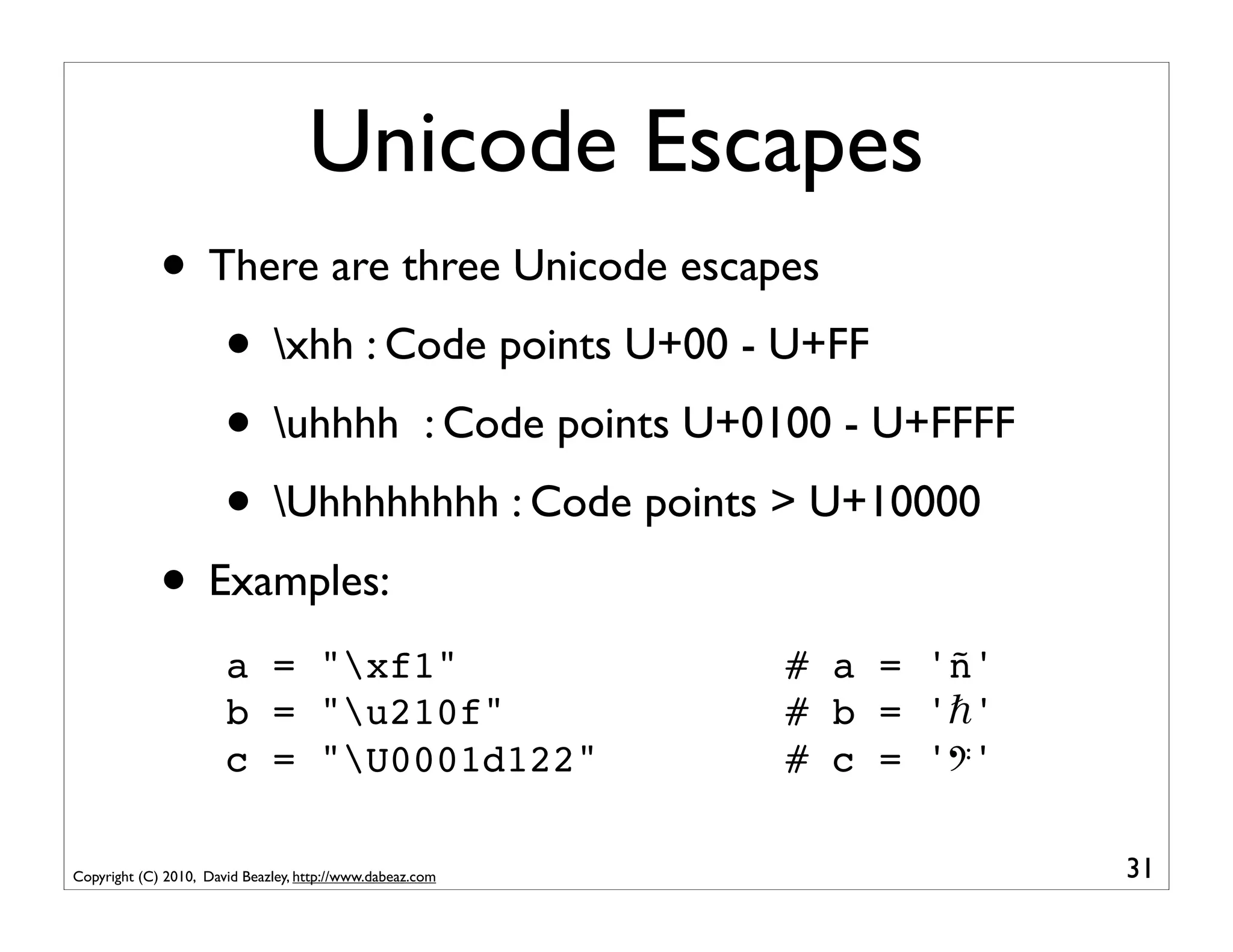 Unicode Escapes

• There are three Unicode escapes

• \xhh : Code points U+00 - U+FF

• \uhhhh : Code points U+0100 - U+FFFF

• \Uhhhhhhhh : Code points > U+10000

• Examples:

a = "\xf1"    # a = 'ñ'
b = "\u210f"    # b = 'ℏ'
c = "\U0001d122"    # c = '𝄢'

Copyright (C) 2010, David Beazley, http://www.dabeaz.com

31